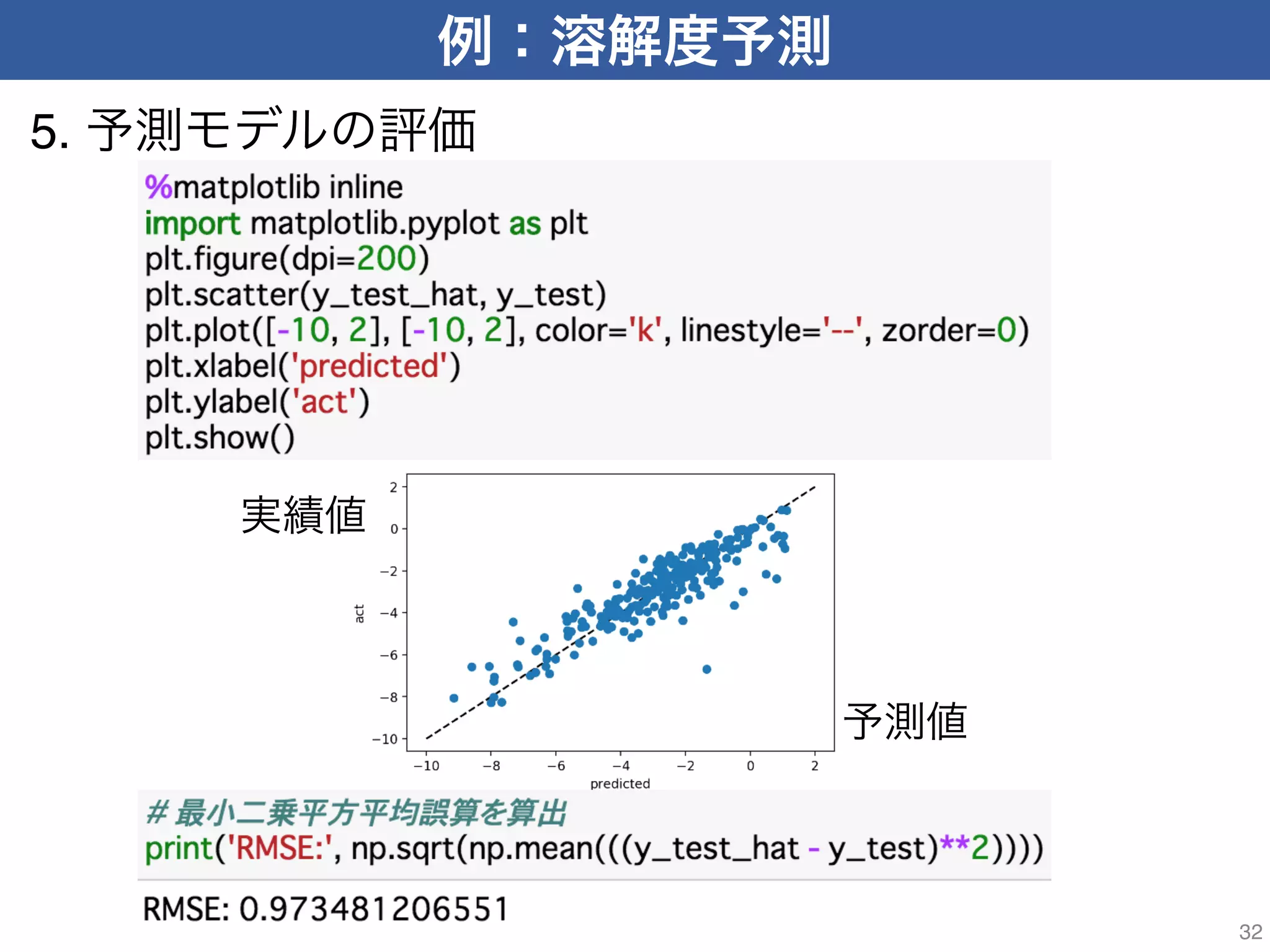 例：溶解度予測

5. 予測モデルの評価

%matplotlib inline
import matplotlib.pyplot as plt
plt.figure(dpi=200)
plt.scatter(y_test_hat, y_test)
plt.plot([-10, 2], [-10, 2], color='k', linestyle='--', zorder=0)
plt.xlabel('predicted')
plt.ylabel('act')
plt.show()

実績値

2
0
−2
−4
−6
−8
−10
act

−10 −8 −6 −4 −2 0 2
predicted

予測値

# 最小二乗平方平均誤算を算出
print('RMSE:', np.sqrt(np.mean(((y_test_hat - y_test)**2))))

RMSE: 0.973481206551

32